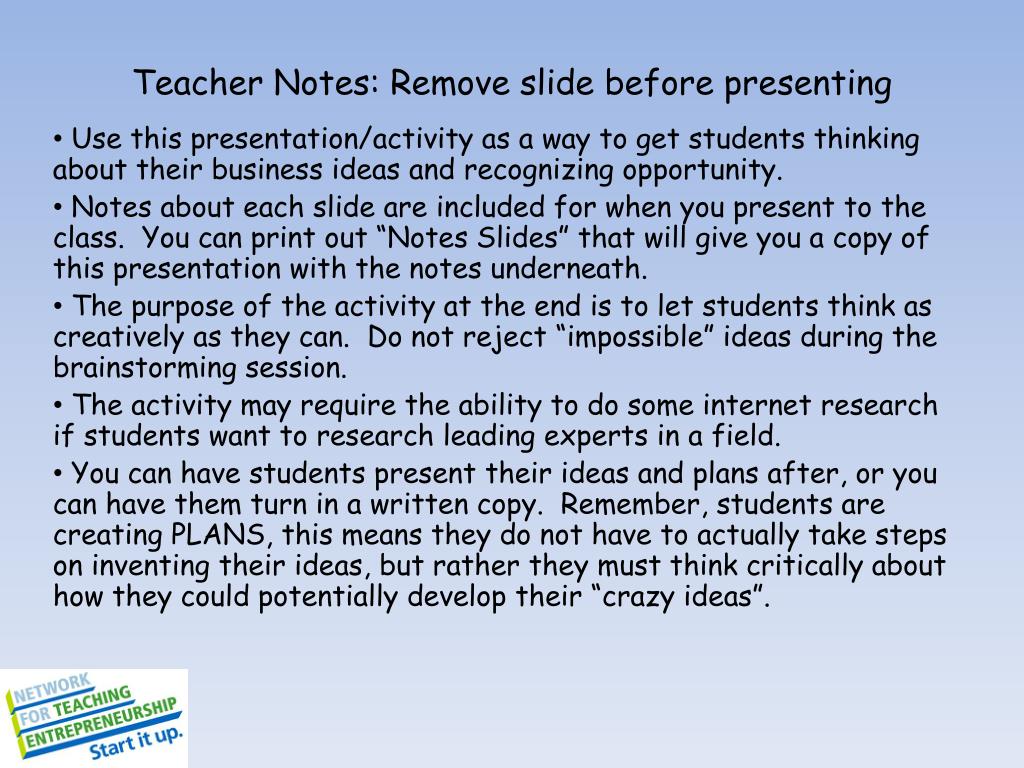 Teacher Notes: Remove slide before presenting

• Use this presentation/activity as a way to get students thinking about their business ideas and recognizing opportunity.

• Notes about each slide are included for when you present to the class. You can print out “Notes Slides” that will give you a copy of this presentation with the notes underneath.

• The purpose of the activity at the end is to let students think as creatively as they can. Do not reject “impossible” ideas during the brainstorming session.

• The activity may require the ability to do some internet research if students want to research leading experts in a field.

• You can have students present their ideas and plans after, or you can have them turn in a written copy. Remember, students are creating PLANS, this means they do not have to actually take steps on inventing their ideas, but rather they must think critically about how they could potentially develop their “crazy ideas”.

NETWORK FOR TEACHING ENTREPRENEURSHIP Start it up.